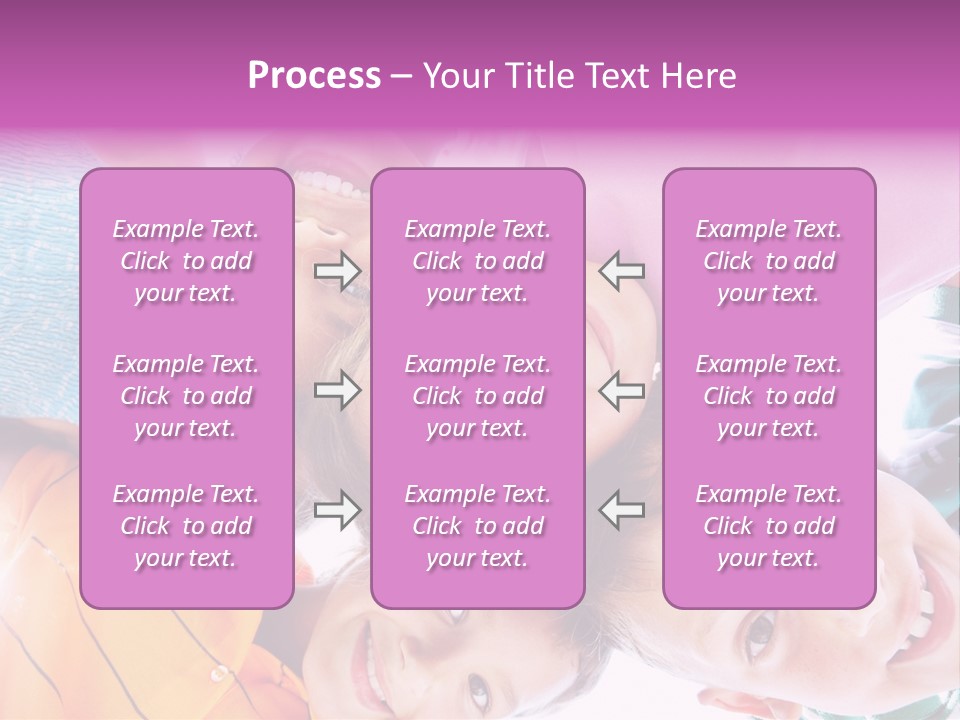 Process – Your Title Text Here

Example Text. Click to add your text.

Example Text. Click to add your text.

Example Text. Click to add your text.

Example Text. Click to add your text.

Example Text. Click to add your text.

Example Text. Click to add your text.

Example Text. Click to add your text.

Example Text. Click to add your text.

Example Text. Click to add your text.